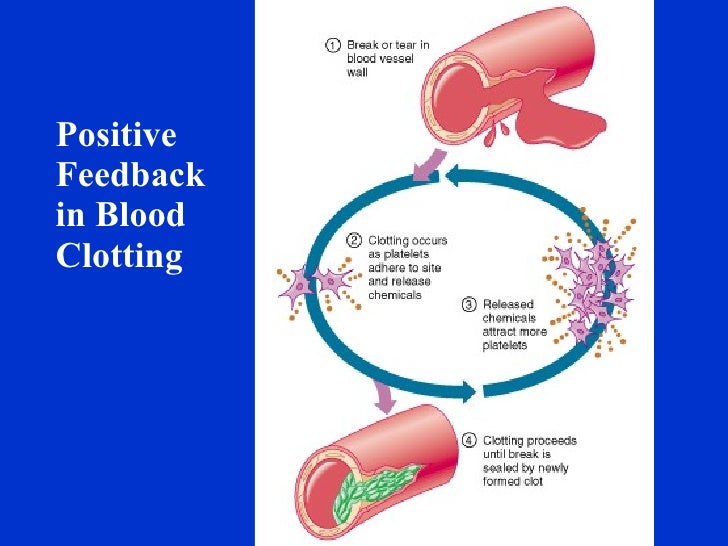 Positive Feedback in Blood Clotting

① Break or tear in blood vessel wall

② Clotting occurs as platelets adhere to site and release chemicals

③ Released chemicals attract more platelets

④ Clotting proceeds until break is sealed by newly formed clot